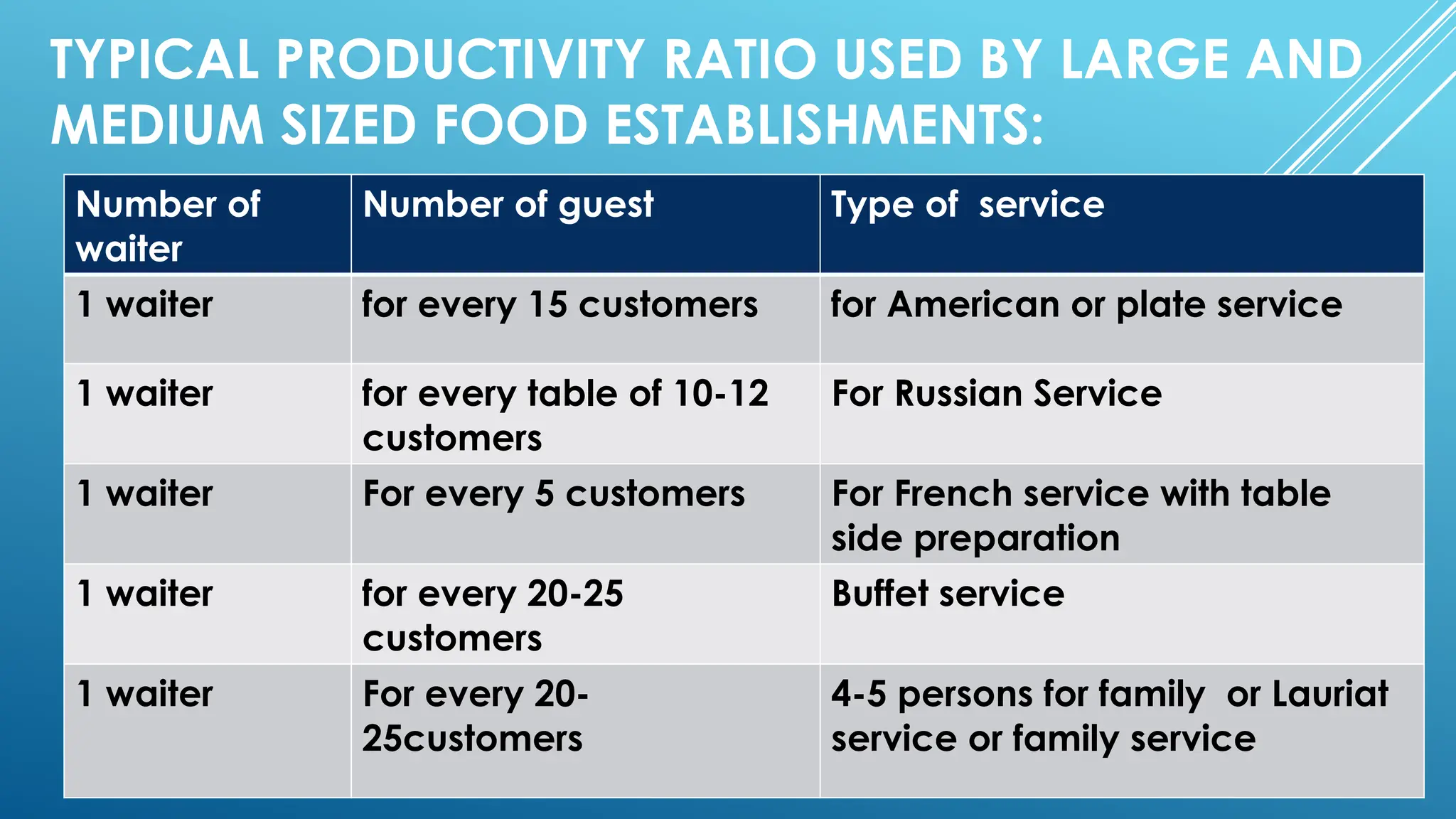 TYPICAL PRODUCTIVITY RATIO USED BY LARGE AND MEDIUM SIZED FOOD ESTABLISHMENTS:

| Number of waiter | Number of guest | Type of service |
|---|---|---|
| 1 waiter | for every 15 customers | for American or plate service |
| 1 waiter | for every table of 10-12 customers | For Russian Service |
| 1 waiter | For every 5 customers | For French service with table side preparation |
| 1 waiter | for every 20-25 customers | Buffet service |
| 1 waiter | For every 20-25customers | 4-5 persons for family or Lauriat service or family service |